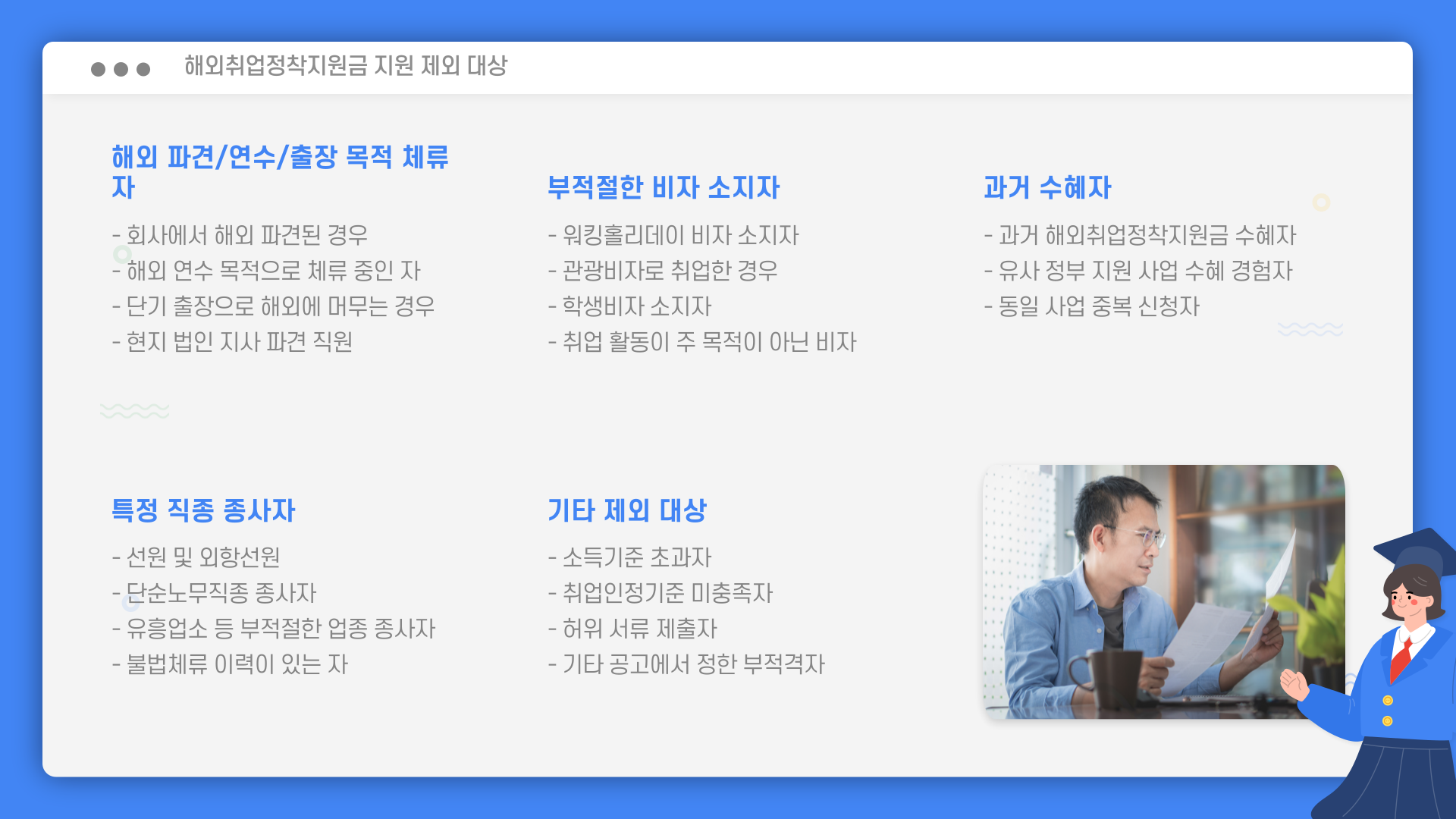 해외취업정착지원금 지원 제외 대상

해외 파견/연수/출장 목적 체류자

- 회사에서 해외 파견된 경우
- 해외 연수 목적으로 체류 중인 자
- 단기 출장으로 해외에 머무는 경우
- 현지 법인 지사 파견 직원

부적절한 비자 소지자

- 워킹홀리데이 비자 소지자
- 관광비자로 취업한 경우
- 학생비자 소지자
- 취업 활동이 주 목적이 아닌 비자

과거 수혜자

- 과거 해외취업정착지원금 수혜자
- 유사 정부 지원 사업 수혜 경험자
- 동일 사업 중복 신청자

특정 직종 종사자

- 선원 및 외항선원
- 단순노무직종 종사자
- 유흥업소 등 부적절한 업종 종사자
- 불법체류 이력이 있는 자

기타 제외 대상

- 소득기준 초과자
- 취업인정기준 미충족자
- 허위 서류 제출자
- 기타 공고에서 정한 부적격자